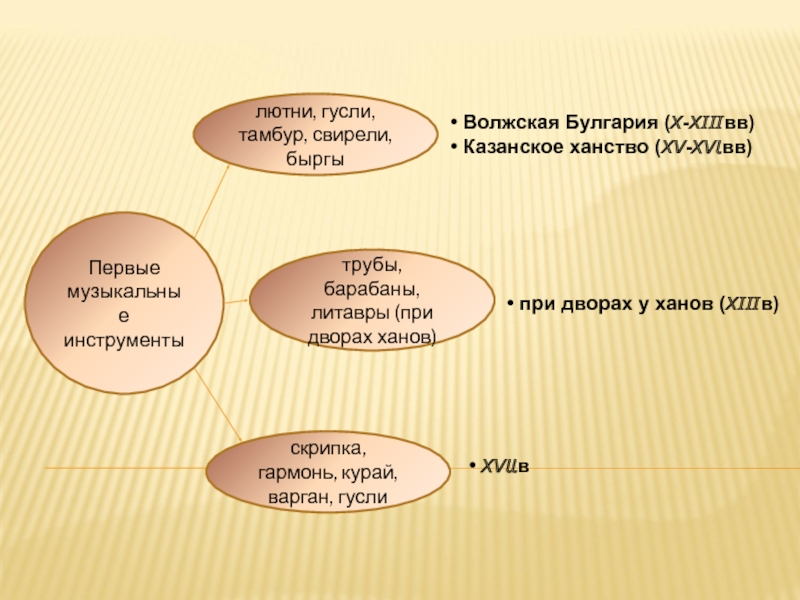 Первые музыкальные инструменты

лютни, гусли, тамбур, свирели, быргы

• Волжская Булгария (X-XIII вв)
• Казанское ханство (XV-XVI вв)

трубы, барабаны, литавры (при дворах ханов)

• при дворах у ханов (XIII в)

скрипка, гармонь, курай, варган, гусли

• XVII в